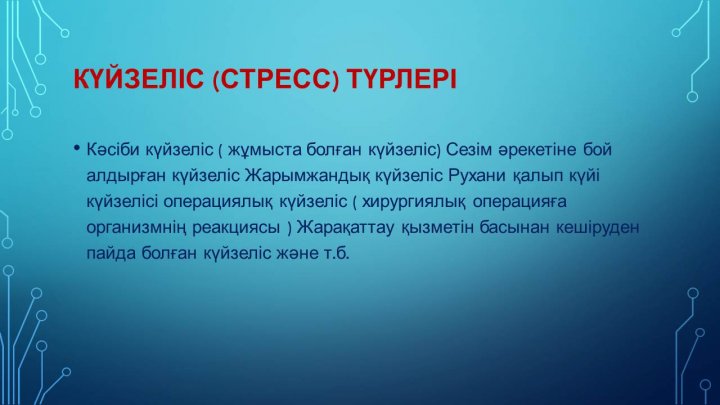 КҮЙЗЕЛІС (СТРЕСС) ТҮРЛЕРІ

• Кәсіби күйзеліс ( жұмыста болған күйзеліс) Сезім әрекетіне бой алдырған күйзеліс Жарымжандық күйзеліс Рухани қалып күйі күйзелісі операциялық күйзеліс ( хирургиялық операцияға организмнің реакциясы ) Жарақаттау қызметін басынан кешіруден пайда болған күйзеліс және т.б.